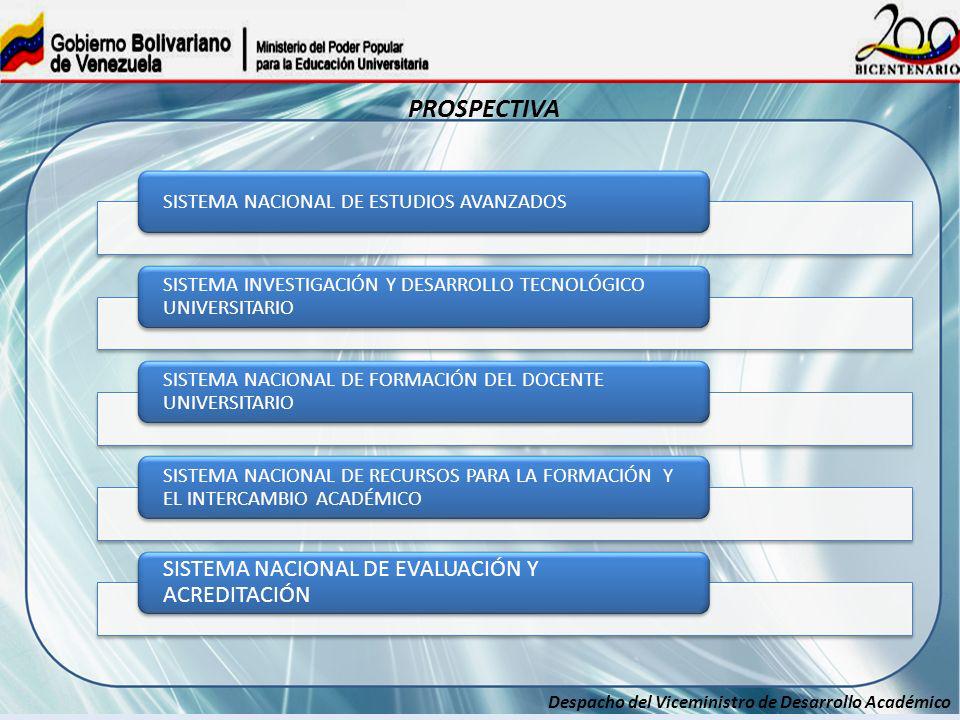 Gobierno Bolivariano de Venezuela

Ministerio del Poder Popular para la Educación Universitaria

200 BICENTENARIO

PROSPECTIVA

SISTEMA NACIONAL DE ESTUDIOS AVANZADOS

SISTEMA INVESTIGACIÓN Y DESARROLLO TECNOLÓGICO UNIVERSITARIO

SISTEMA NACIONAL DE FORMACIÓN DEL DOCENTE UNIVERSITARIO

SISTEMA NACIONAL DE RECURSOS PARA LA FORMACIÓN Y EL INTERCAMBIO ACADÉMICO

SISTEMA NACIONAL DE EVALUACIÓN Y ACREDITACIÓN

Despacho del Viceministro de Desarrollo Académico